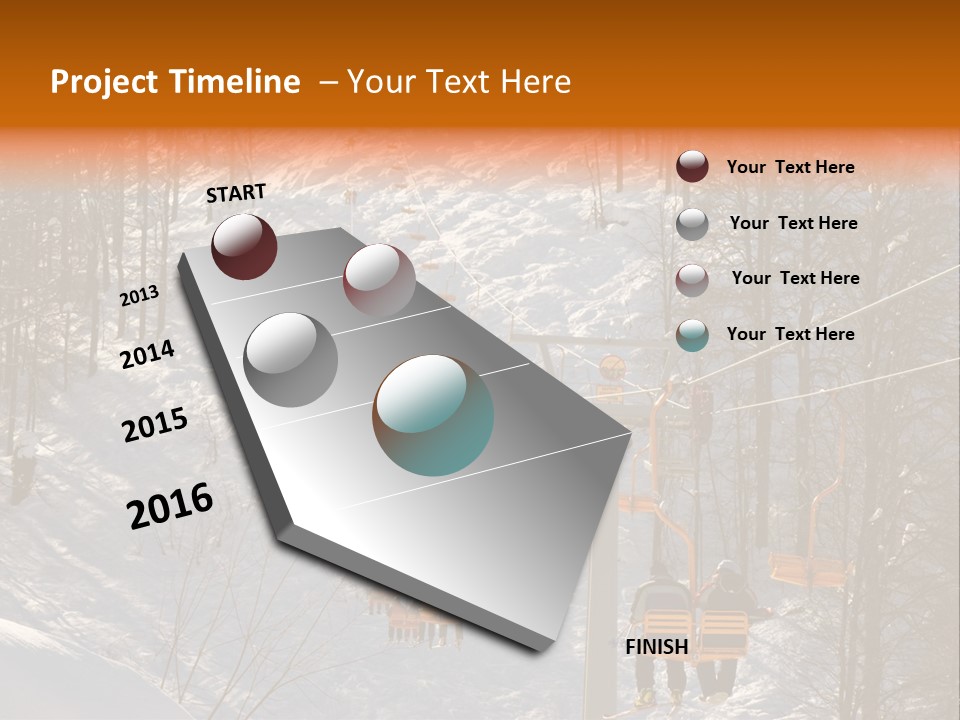 Project Timeline – Your Text Here

START

2013

2014

2015

2016

FINISH

Your Text Here

Your Text Here

Your Text Here

Your Text Here